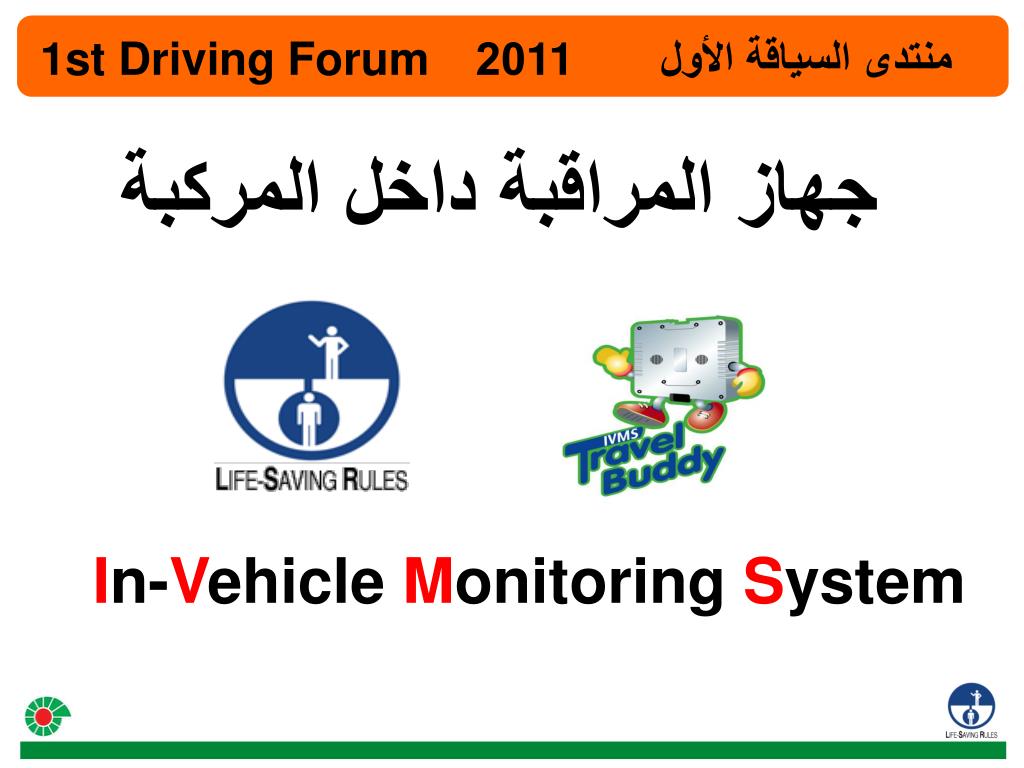 1st Driving Forum 2011 منتدى السياقة الأول

جهاز المراقبة داخل المركبة

LIFE-SAVING RULES

IVMS Travel Buddy

In-Vehicle Monitoring System

LIFE-SAVING RULES